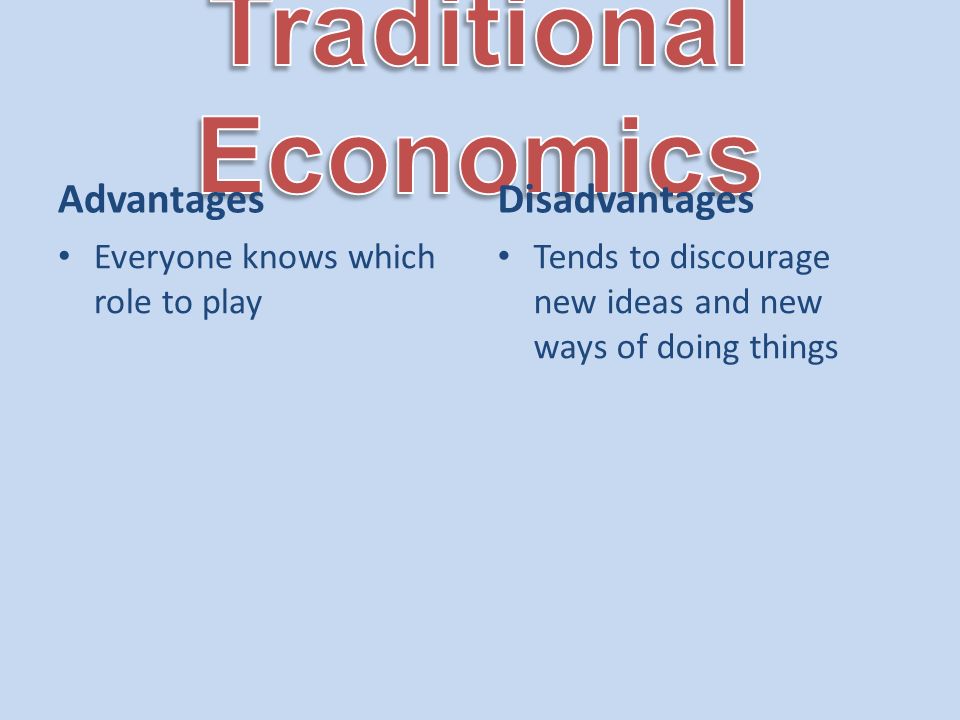 Traditional Economics

Advantages

• Everyone knows which role to play

Disadvantages

• Tends to discourage new ideas and new ways of doing things